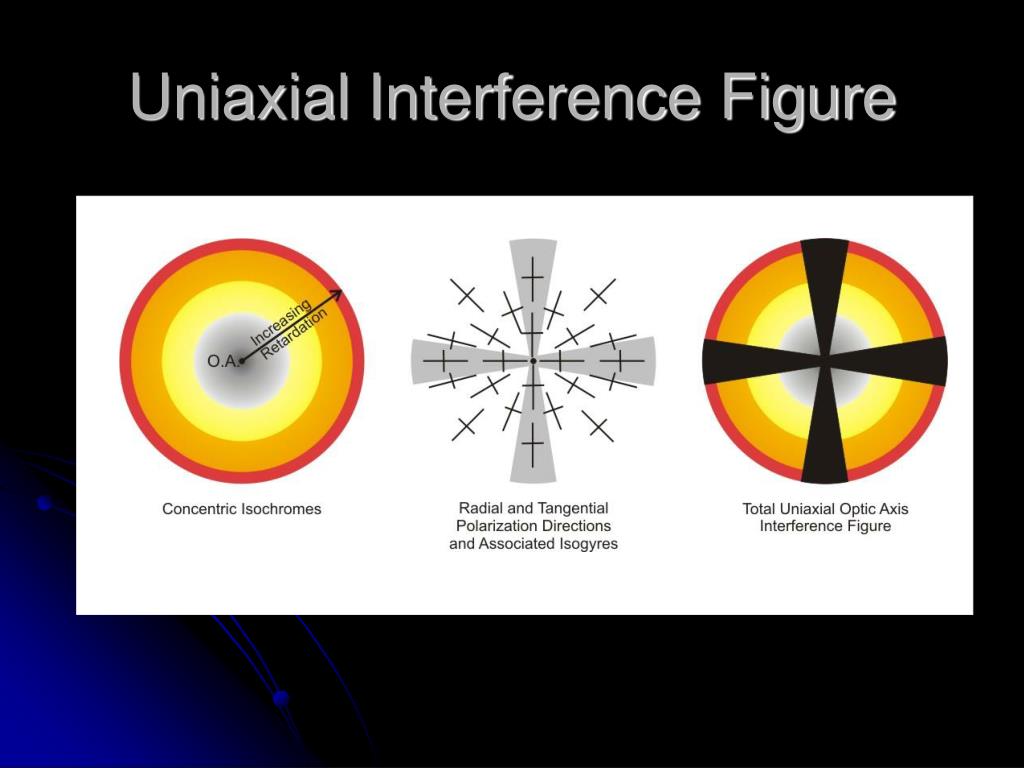 Uniaxial Interference Figure

O.A.

Increasing Retardation

Concentric Isochromes

Radial and Tangential Polarization Directions and Associated Isogyres

Total Uniaxial Optic Axis Interference Figure